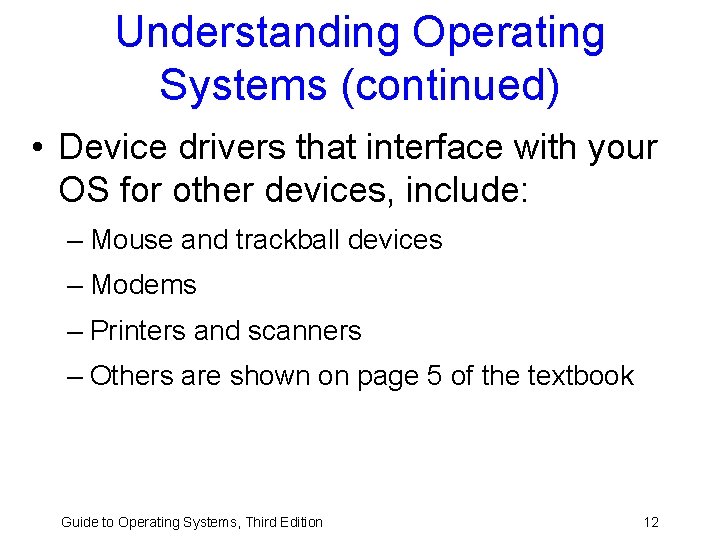 Understanding Operating Systems (continued)

• Device drivers that interface with your OS for other devices, include:

– Mouse and trackball devices

– Modems

– Printers and scanners

– Others are shown on page 5 of the textbook

Guide to Operating Systems, Third Edition

12